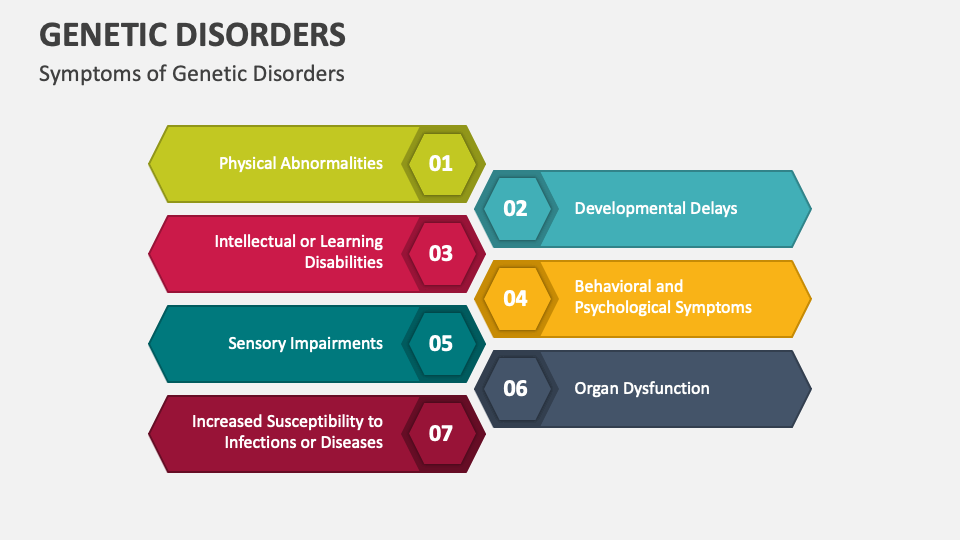 GENETIC DISORDERS

Symptoms of Genetic Disorders

Physical Abnormalities 01

02 Developmental Delays

Intellectual or Learning Disabilities 03

04 Behavioral and Psychological Symptoms

Sensory Impairments 05

06 Organ Dysfunction

Increased Susceptibility to Infections or Diseases 07